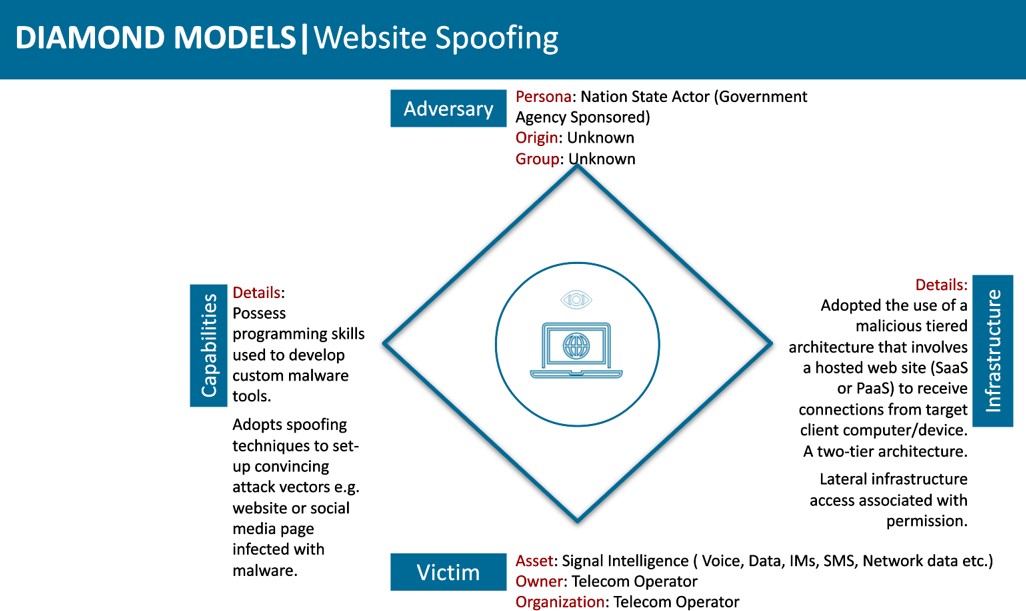 DIAMOND MODELS|Website Spoofing

Adversary

Persona: Nation State Actor (Government Agency Sponsored)
Origin: Unknown
Group: Unknown

Capabilities

Details:
Possess programming skills used to develop custom malware tools.

Adopts spoofing techniques to set-up convincing attack vectors e.g. website or social media page infected with malware.

Infrastructure

Details:
Adopted the use of a malicious tiered architecture that involves a hosted web site (SaaS or PaaS) to receive connections from target client computer/device. A two-tier architecture.

Lateral infrastructure access associated with permission.

Victim

Asset: Signal Intelligence ( Voice, Data, IMs, SMS, Network data etc.)
Owner: Telecom Operator
Organization: Telecom Operator